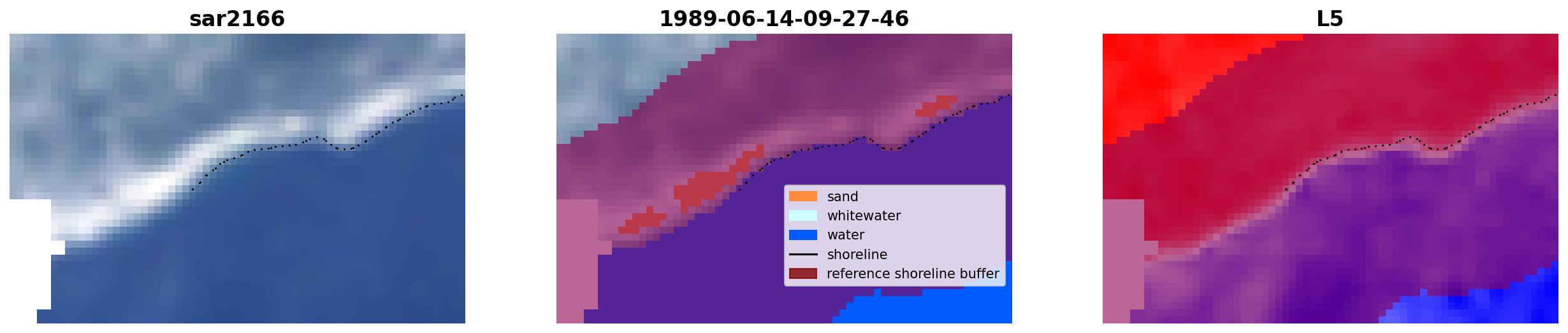 sar2166

1989-06-14-09-27-46

sand
whitewater
water
shoreline
reference shoreline buffer

L5